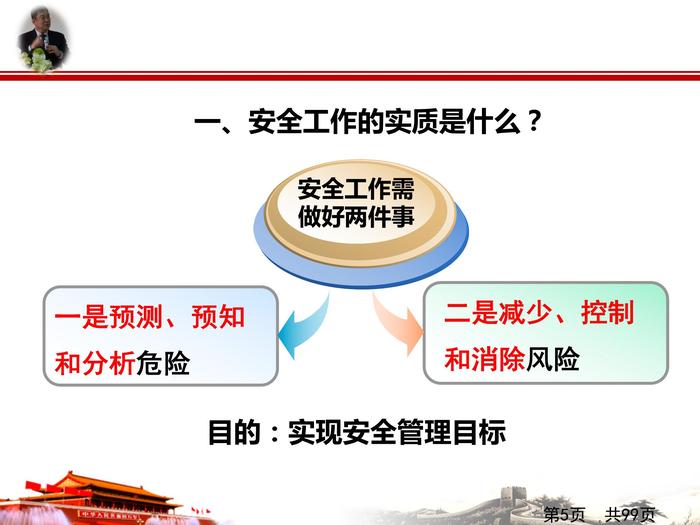 一、安全工作的实质是什么？

安全工作需做好两件事

一是预测、预知和分析危险

二是减少、控制和消除风险

目的：实现安全管理目标

第5页　共99页